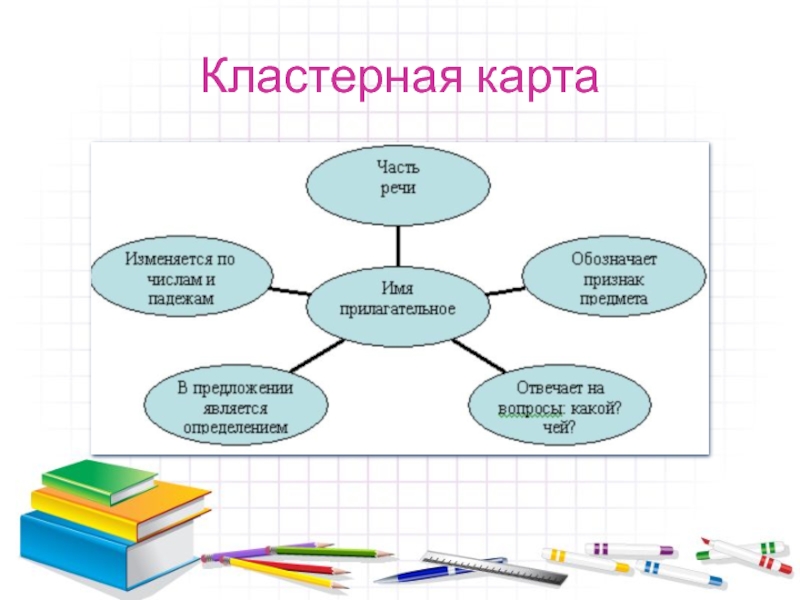 Кластерная карта

Часть речи

Изменяется по числам и падежам

Имя прилагательное

Обозначает признак предмета

В предложении является определением

Отвечает на вопросы: какой? чей?